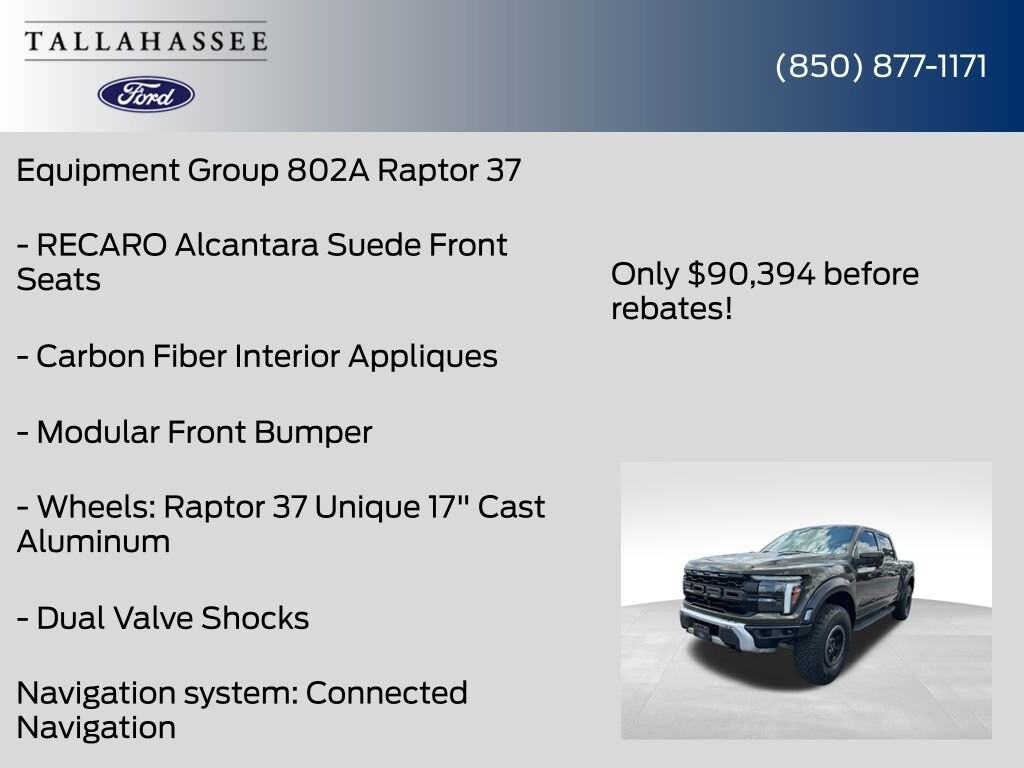 TALLAHASSEE

Ford

(850) 877-1171

Equipment Group 802A Raptor 37

- RECARO Alcantara Suede Front Seats

- Carbon Fiber Interior Appliques

- Modular Front Bumper

- Wheels: Raptor 37 Unique 17" Cast Aluminum

- Dual Valve Shocks

Navigation system: Connected Navigation

Only $90,394 before rebates!